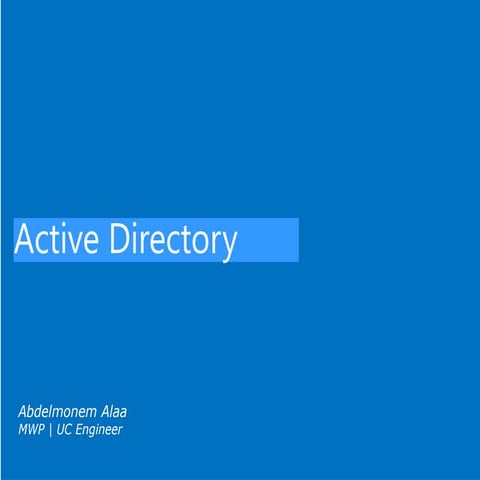 Active Directory

Abdelmonem Alaa
MWP | UC Engineer